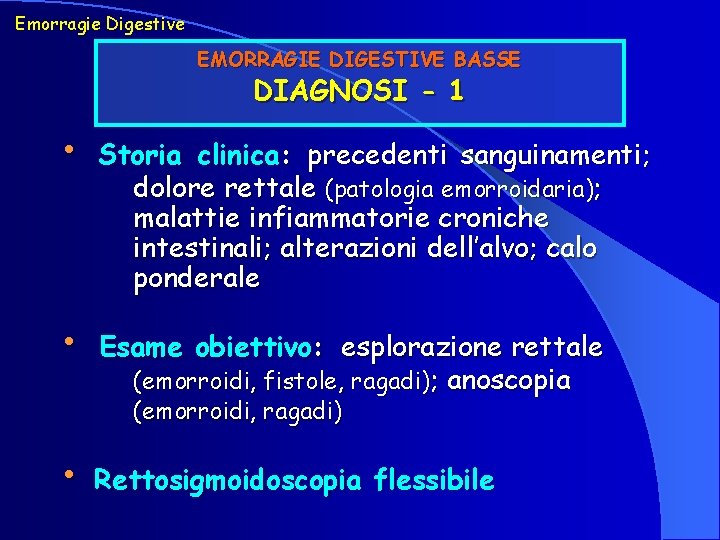 Emorragie Digestive

EMORRAGIE DIGESTIVE BASSE
DIAGNOSI - 1

• Storia clinica: precedenti sanguinamenti; dolore rettale (patologia emorroidaria); malattie infiammatorie croniche intestinali; alterazioni dell'alvo; calo ponderale

• Esame obiettivo: esplorazione rettale (emorroidi, fistole, ragadi); anoscopia (emorroidi, ragadi)

• Rettosigmoidoscopia flessibile